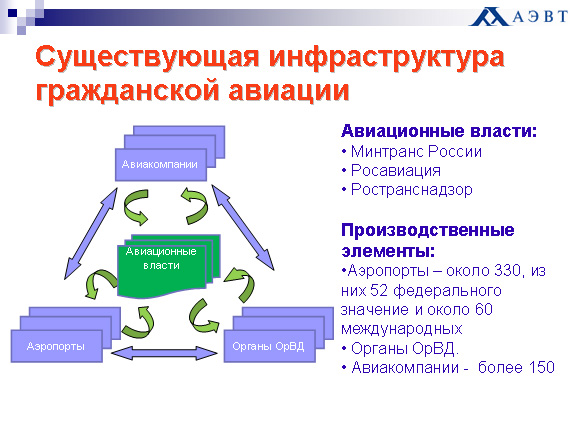 АЭВТ

Существующая инфраструктура гражданской авиации

Авиакомпании

Авиационные власти

Аэропорты

Органы ОрВД

Авиационные власти:
• Минтранс России
• Росавиация
• Ространснадзор

Производственные элементы:
•Аэропорты – около 330, из них 52 федерального значение и около 60 международных
• Органы ОрВД.
• Авиакомпании - более 150